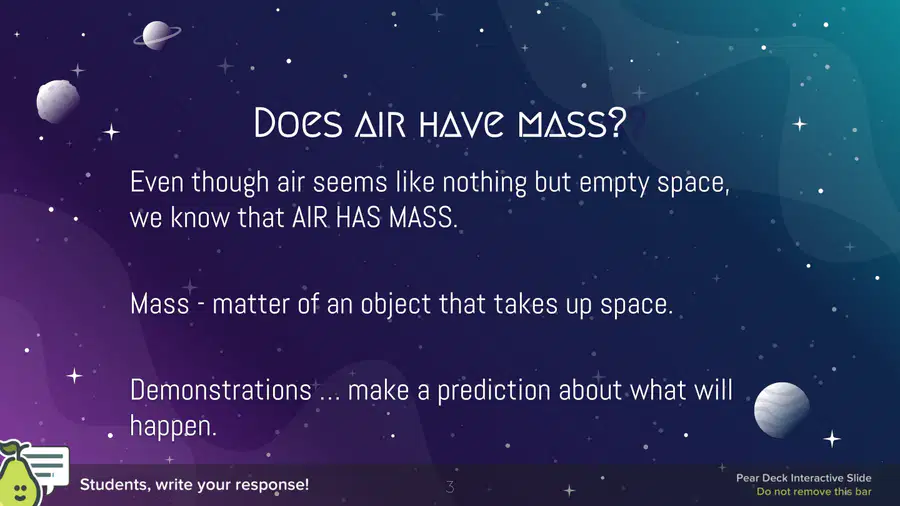 Does air have mass?

Even though air seems like nothing but empty space, we know that AIR HAS MASS.

Mass - matter of an object that takes up space.

Demonstrations ... make a prediction about what will happen.

Students, write your response!

3

Pear Deck Interactive Slide
Do not remove this bar